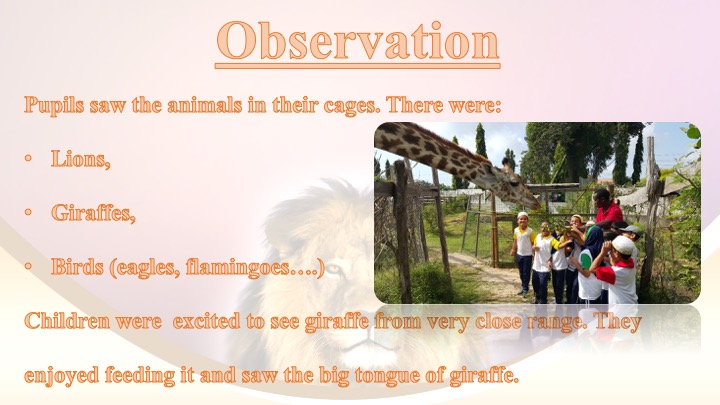 Observation

Pupils saw the animals in their cages. There were:

• Lions,

• Giraffes,

• Birds (eagles, flamingoes….)

Children were excited to see giraffe from very close range. They enjoyed feeding it and saw the big tongue of giraffe.